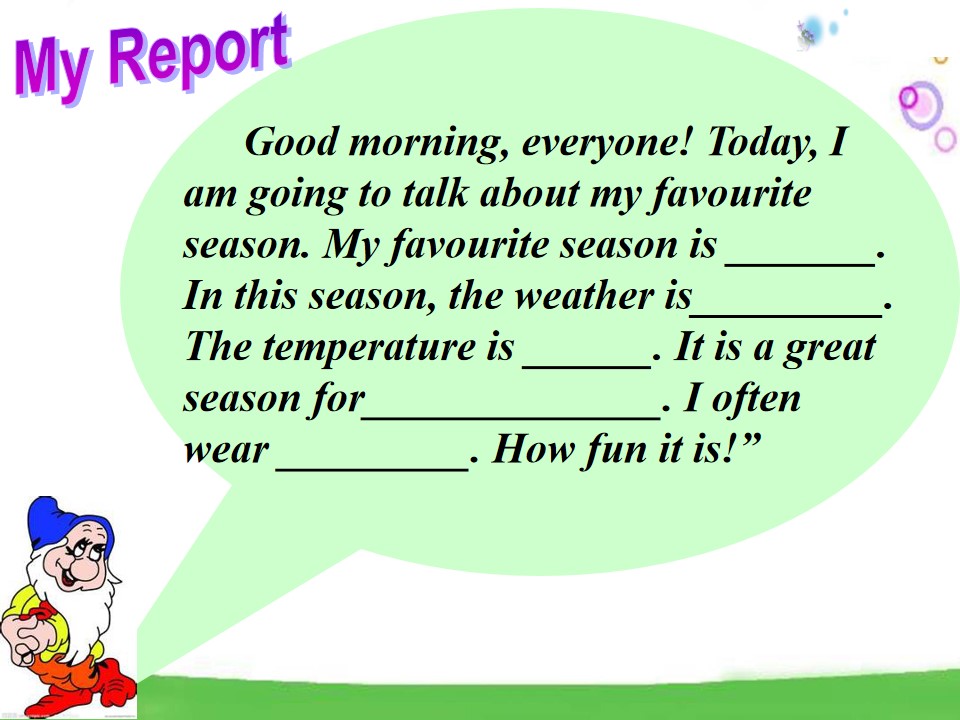 My Report

Good morning, everyone! Today, I am going to talk about my favourite season. My favourite season is ____. In this season, the weather is____. The temperature is ____. It is a great season for____. I often wear ____. How fun it is!"